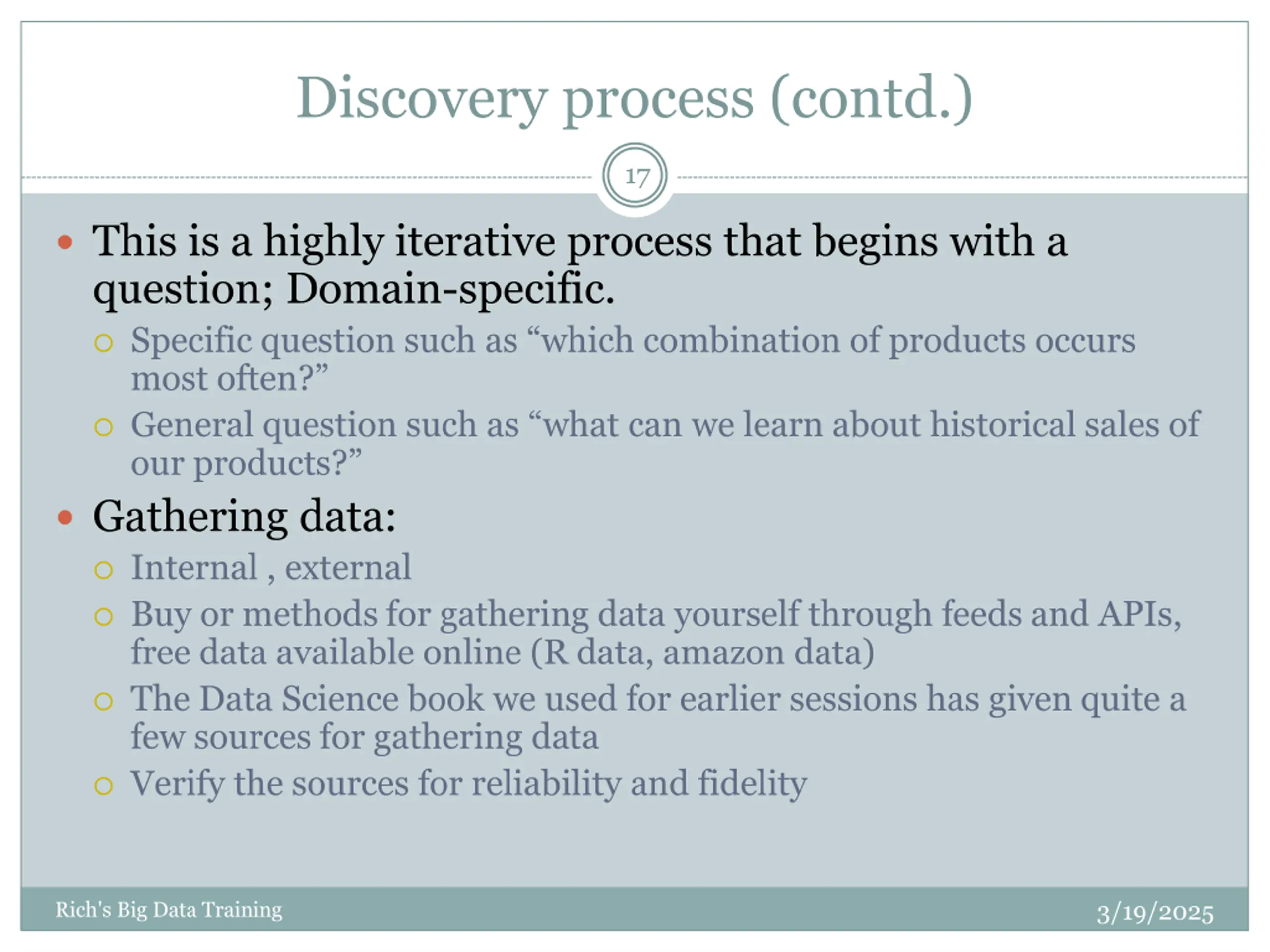 Discovery process (contd.)

17

This is a highly iterative process that begins with a question; Domain-specific.

Specific question such as “which combination of products occurs most often?”

General question such as “what can we learn about historical sales of our products?”

Gathering data:

Internal , external

Buy or methods for gathering data yourself through feeds and APIs, free data available online (R data, amazon data)

The Data Science book we used for earlier sessions has given quite a few sources for gathering data

Verify the sources for reliability and fidelity

Rich's Big Data Training

3/19/2025